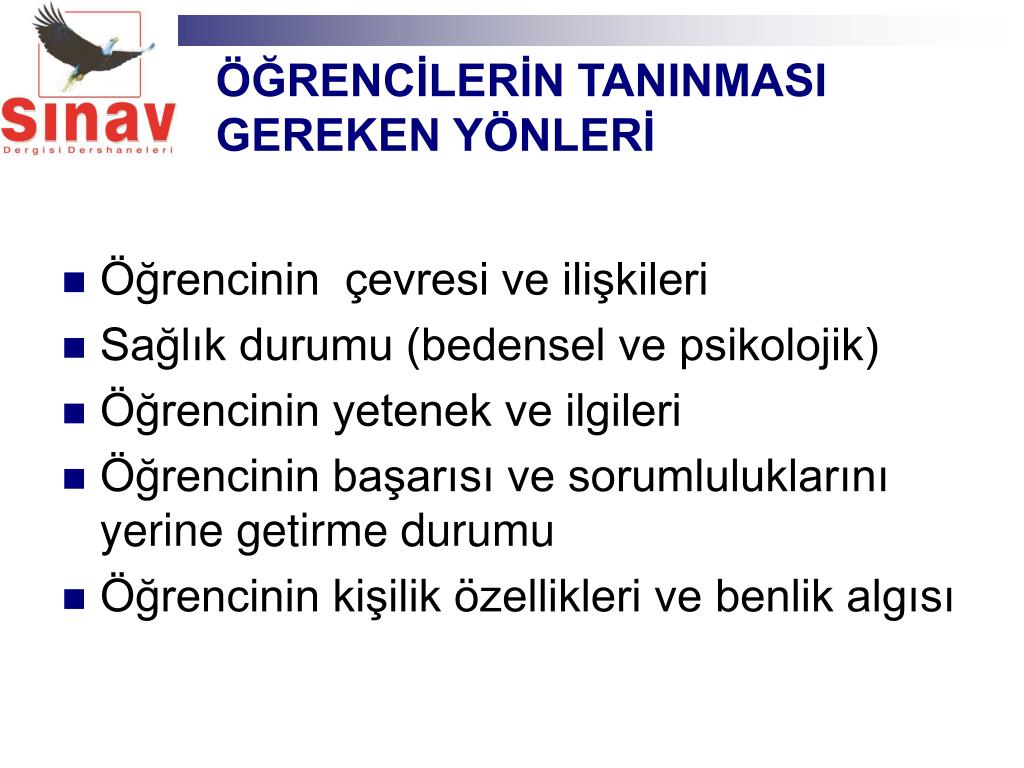 sınav
Dergisi Dershaneleri

ÖĞRENCİLERİN TANINMASI GEREKEN YÖNLERİ

Öğrencinin çevresi ve ilişkileri
Sağlık durumu (bedensel ve psikolojik)
Öğrencinin yetenek ve ilgileri
Öğrencinin başarısı ve sorumluluklarını yerine getirme durumu
Öğrencinin kişilik özellikleri ve benlik algısı